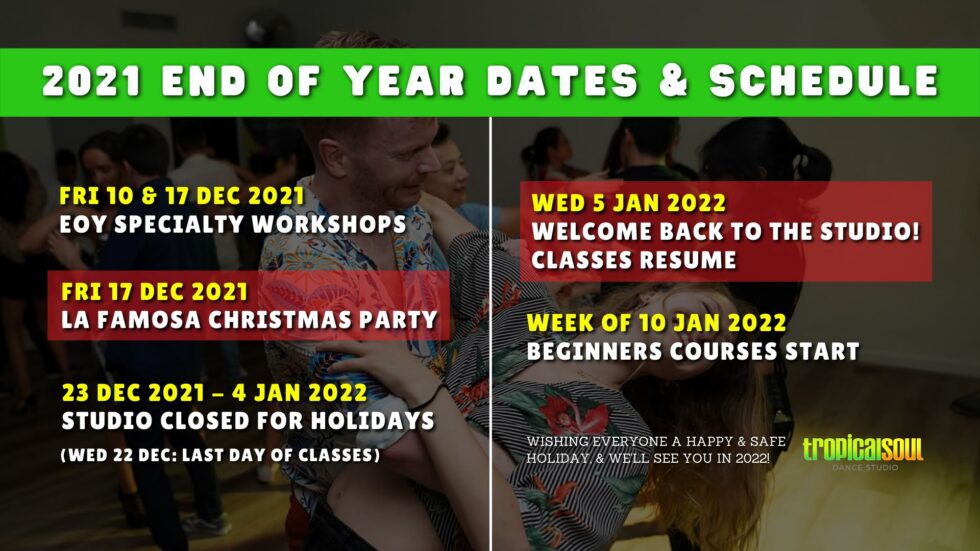 2021 END OF YEAR DATES & SCHEDULE

FRI 10 & 17 DEC 2021
EOY SPECIALTY WORKSHOPS

FRI 17 DEC 2021
LA FAMOSA CHRISTMAS PARTY

23 DEC 2021 – 4 JAN 2022
STUDIO CLOSED FOR HOLIDAYS
(WED 22 DEC: LAST DAY OF CLASSES)

WED 5 JAN 2022
WELCOME BACK TO THE STUDIO!
CLASSES RESUME

WEEK OF 10 JAN 2022
BEGINNERS COURSES START

WISHING EVERYONE A HAPPY & SAFE HOLIDAY, & WE'LL SEE YOU IN 2022!

tropicalsoul
DANCE STUDIO